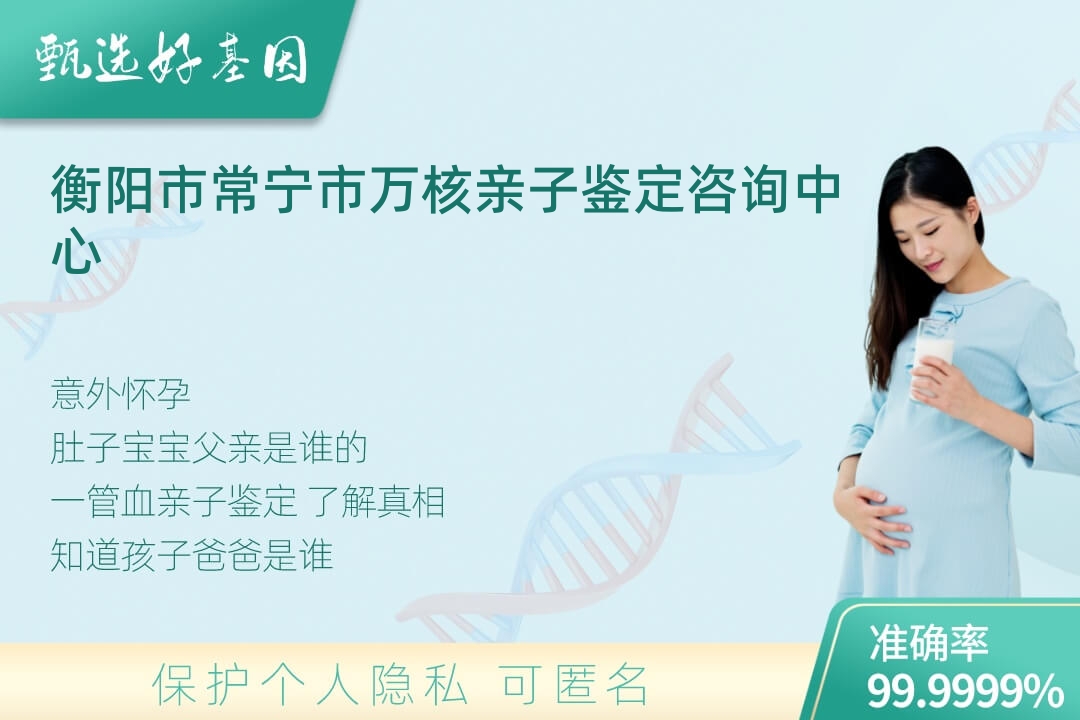 甄选好基因

衡阳市常宁市万核亲子鉴定咨询中心

意外怀孕
肚子宝宝父亲是谁的
一管血亲子鉴定 了解真相
知道孩子爸爸是谁

保护个人隐私 可匿名

准确率
99.9999%